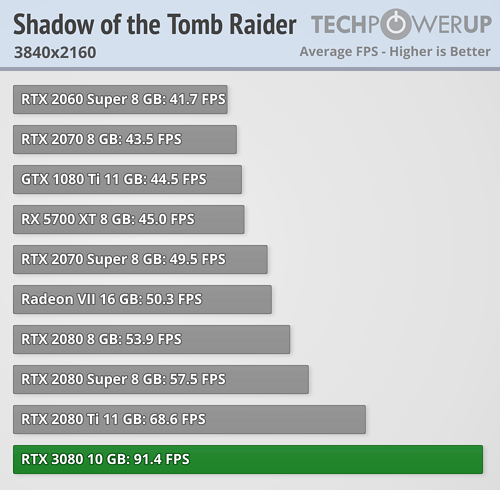 Shadow of the Tomb Raider
3840x2160

TECHPOWERUP
Average FPS - Higher is Better

RTX 2060 Super 8 GB: 41.7 FPS
RTX 2070 8 GB: 43.5 FPS
GTX 1080 Ti 11 GB: 44.5 FPS
RX 5700 XT 8 GB: 45.0 FPS
RTX 2070 Super 8 GB: 49.5 FPS
Radeon VII 16 GB: 50.3 FPS
RTX 2080 8 GB: 53.9 FPS
RTX 2080 Super 8 GB: 57.5 FPS
RTX 2080 Ti 11 GB: 68.6 FPS
RTX 3080 10 GB: 91.4 FPS